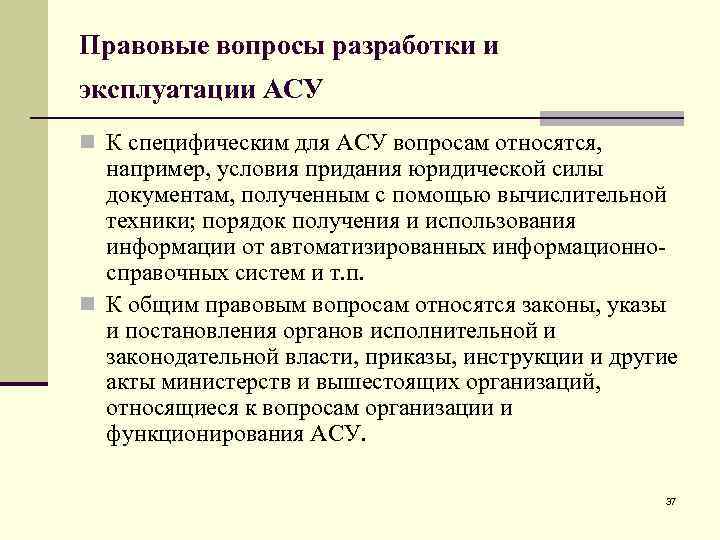 Правовые вопросы разработки и эксплуатации АСУ

К специфическим для АСУ вопросам относятся, например, условия придания юридической силы документам, полученным с помощью вычислительной техники; порядок получения и использования информации от автоматизированных информационно-справочных систем и т.п.

К общим правовым вопросам относятся законы, указы и постановления органов исполнительной и законодательной власти, приказы, инструкции и другие акты министерств и вышестоящих организаций, относящиеся к вопросам организации и функционирования АСУ.

37